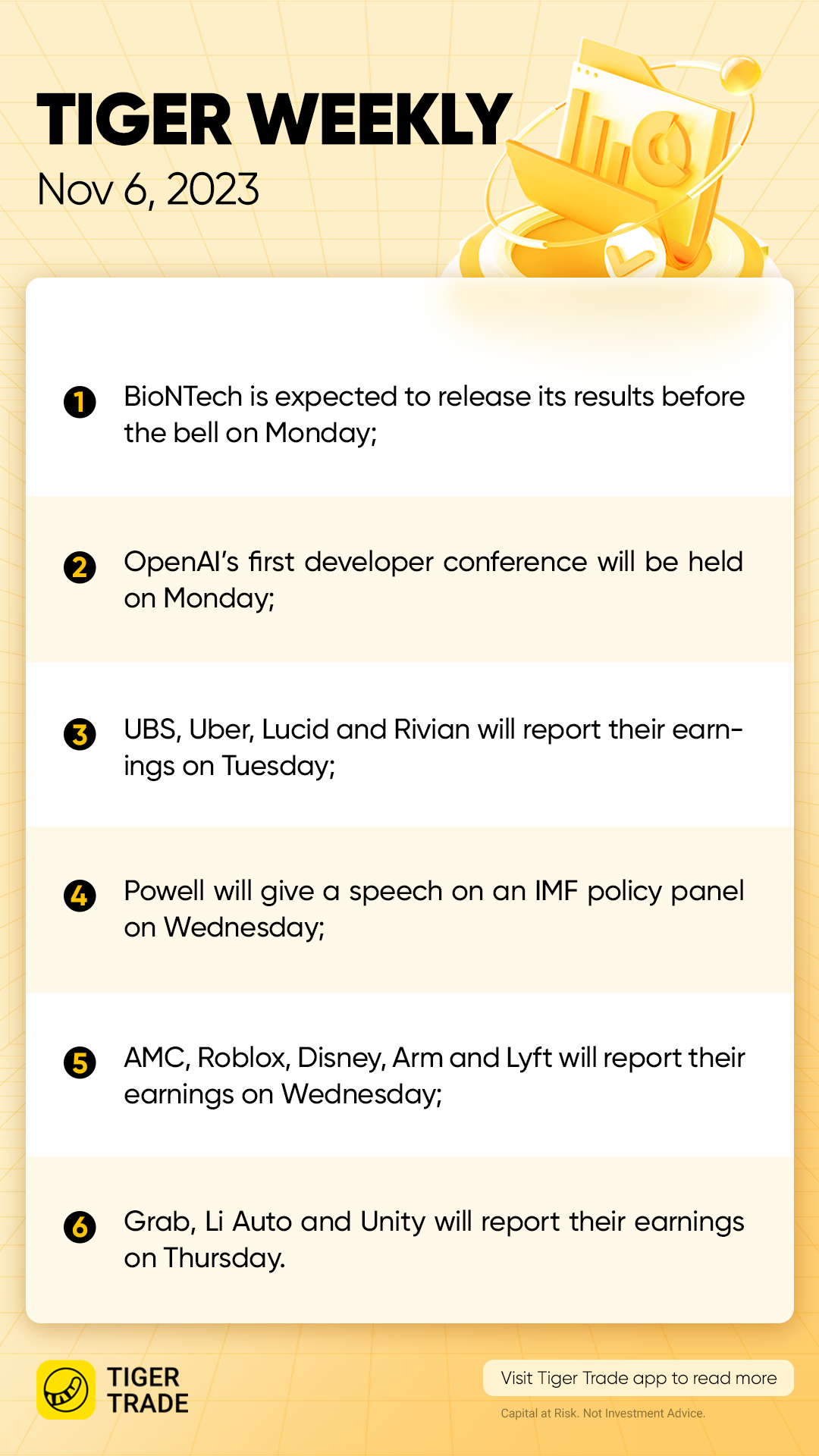 TIGER WEEKLY
Nov 6, 2023

1 BioNTech is expected to release its results before the bell on Monday;

2 OpenAI's first developer conference will be held on Monday;

3 UBS, Uber, Lucid and Rivian will report their earnings on Tuesday;

4 Powell will give a speech on an IMF policy panel on Wednesday;

5 AMC, Roblox, Disney, Arm and Lyft will report their earnings on Wednesday;

6 Grab, Li Auto and Unity will report their earnings on Thursday.

TIGER TRADE

Visit Tiger Trade app to read more

Capital at Risk. Not Investment Advice.